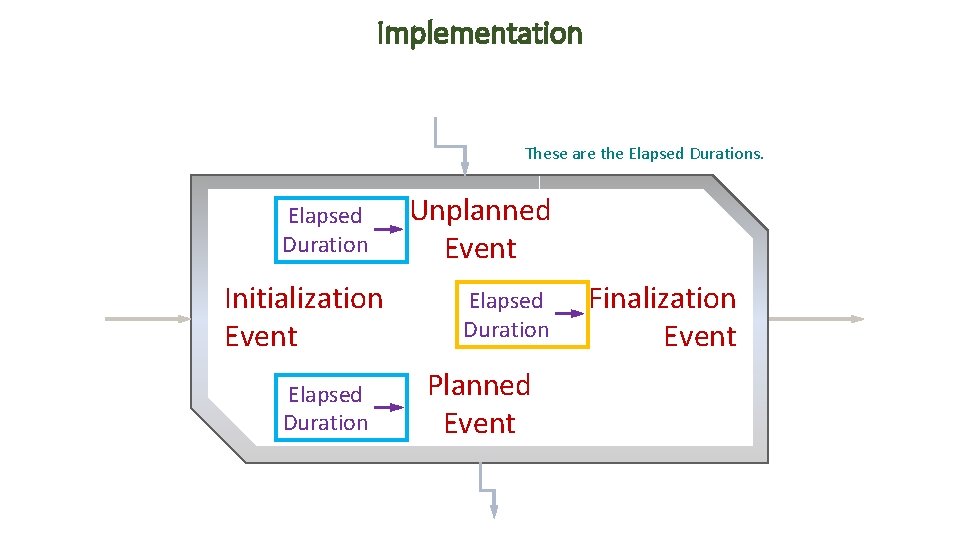 Implementation

These are the Elapsed Durations.

Elapsed Duration

Unplanned Event

Initialization Event

Elapsed Duration

Finalization Event

Elapsed Duration

Planned Event